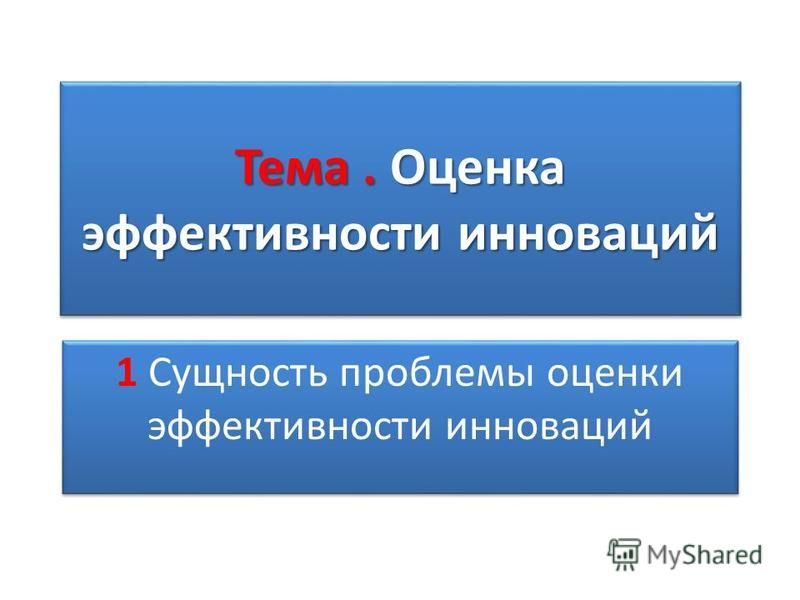 Тема . Оценка эффективности инноваций

1 Сущность проблемы оценки эффективности инноваций

MyShared